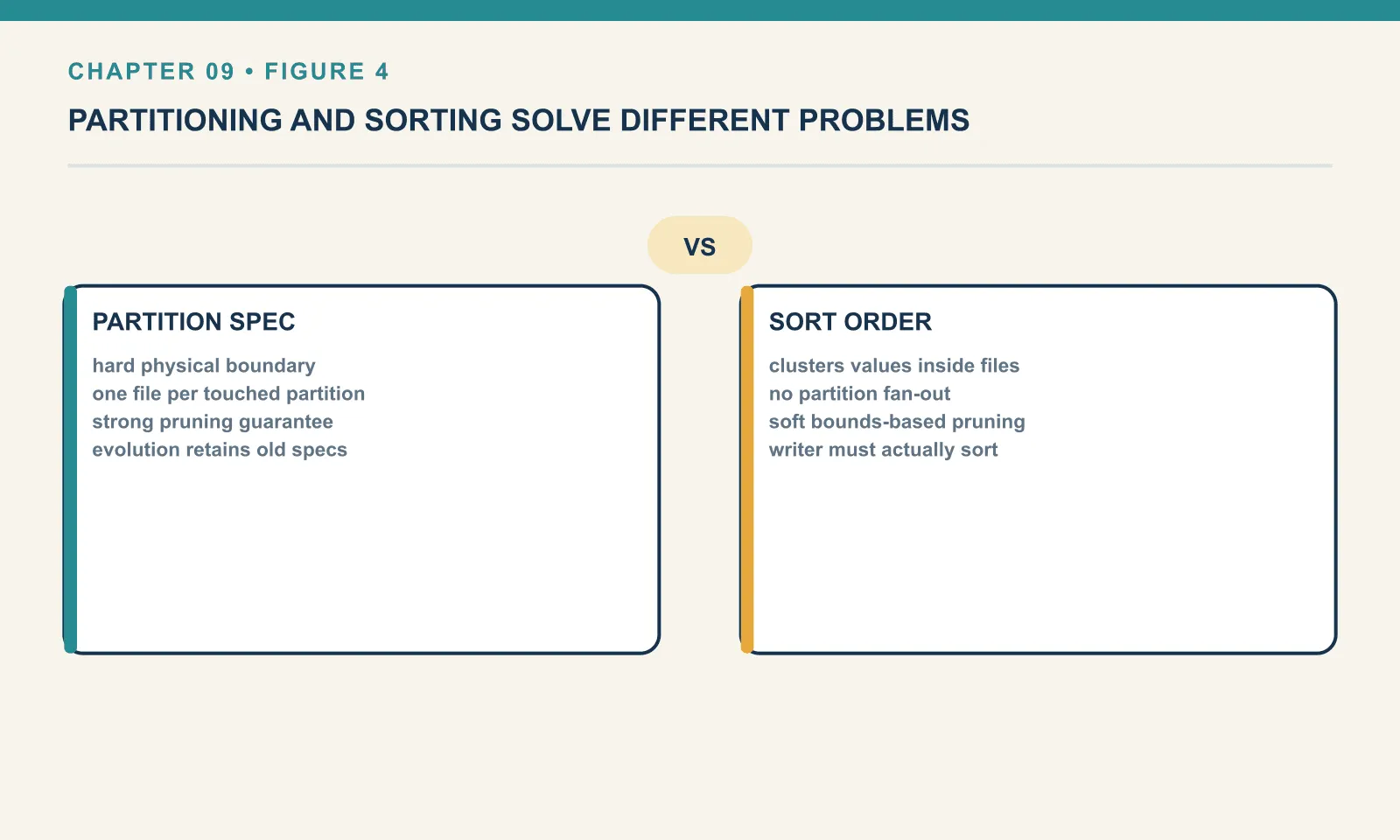 CHAPTER 09 • FIGURE 4

PARTITIONING AND SORTING SOLVE DIFFERENT PROBLEMS

VS

PARTITION SPEC

hard physical boundary
one file per touched partition
strong pruning guarantee
evolution retains old specs

SORT ORDER

clusters values inside files
no partition fan-out
soft bounds-based pruning
writer must actually sort